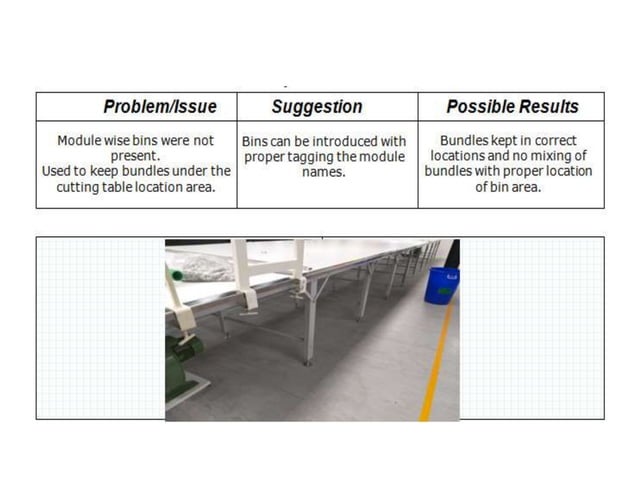 | Problem/Issue | Suggestion | Possible Results |
|---|---|---|
| Module wise bins were not present. Used to keep bundles under the cutting table location area. | Bins can be introduced with proper tagging the module names. | Bundles kept in correct locations and no mixing of bundles with proper location of bin area. |